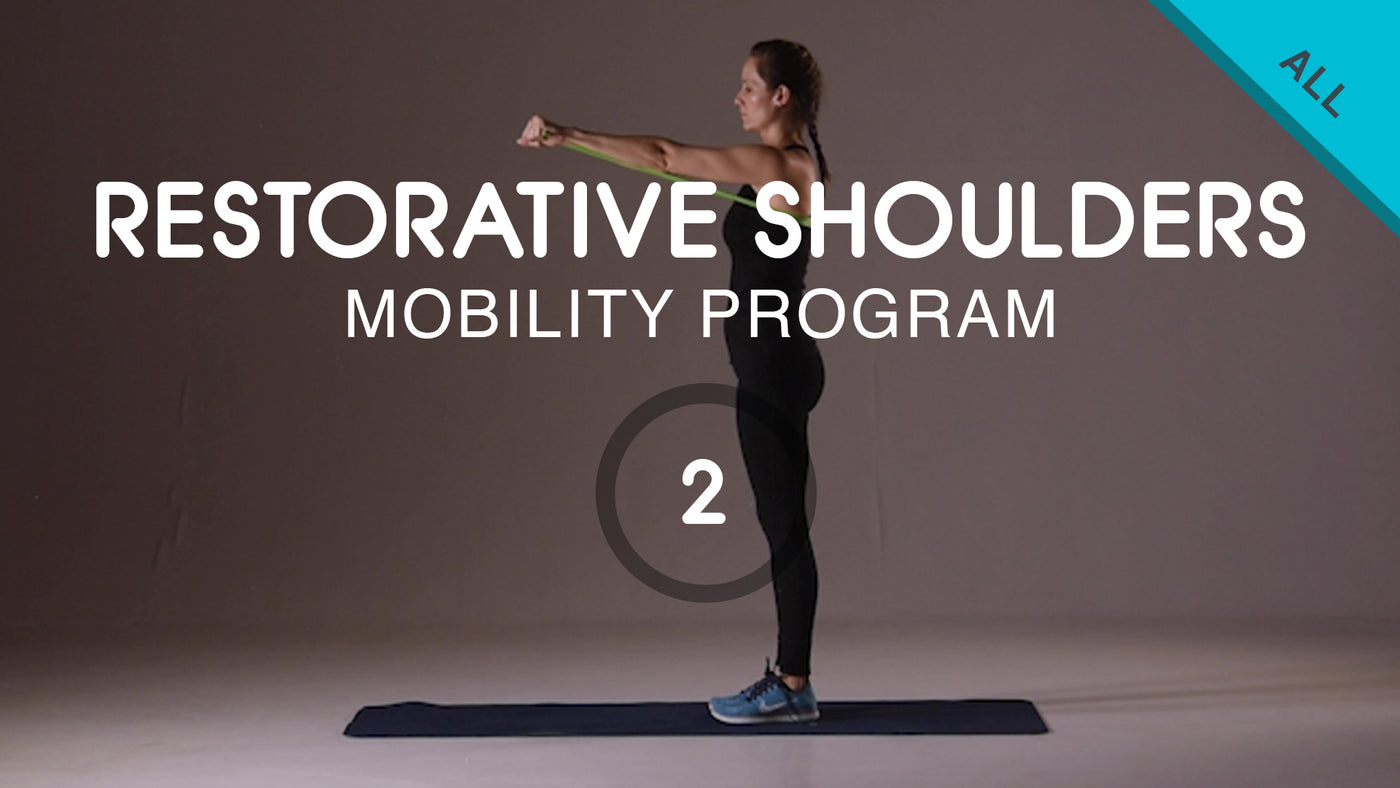 ALL

RESTORATIVE SHOULDERS
MOBILITY PROGRAM

2